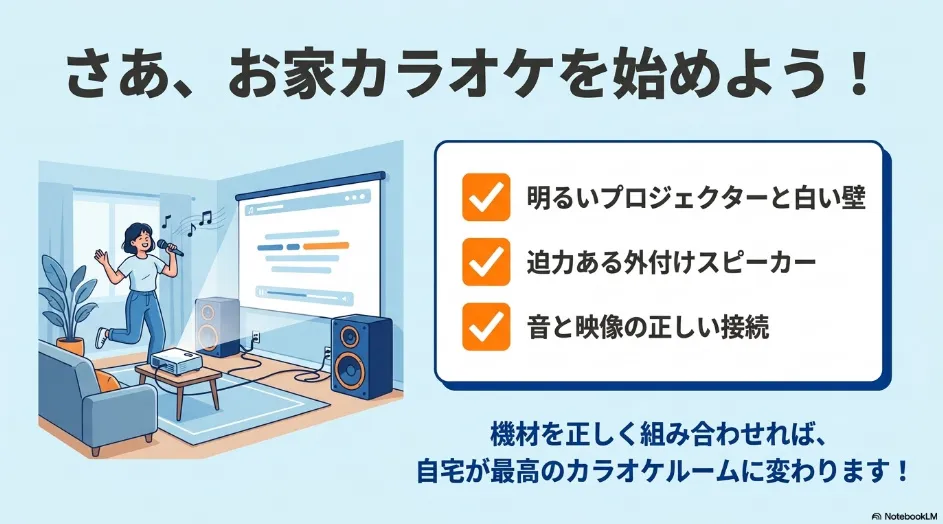 さあ、お家カラオケを始めよう！

明るいプロジェクターと白い壁

迫力ある外付けスピーカー

音と映像の正しい接続

機材を正しく組み合わせれば、
自宅が最高のカラオケルームに変わります！

NotebookLM